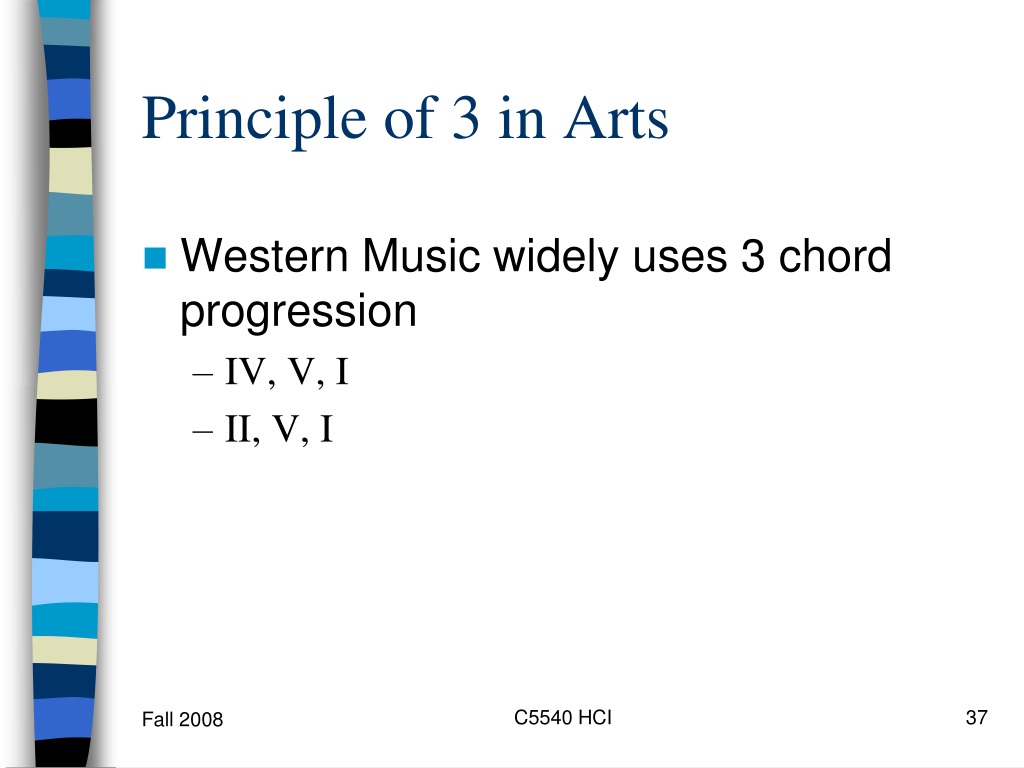 Principle of 3 in Arts

Western Music widely uses 3 chord progression
– IV, V, I
– II, V, I

Fall 2008

C5540 HCI

37